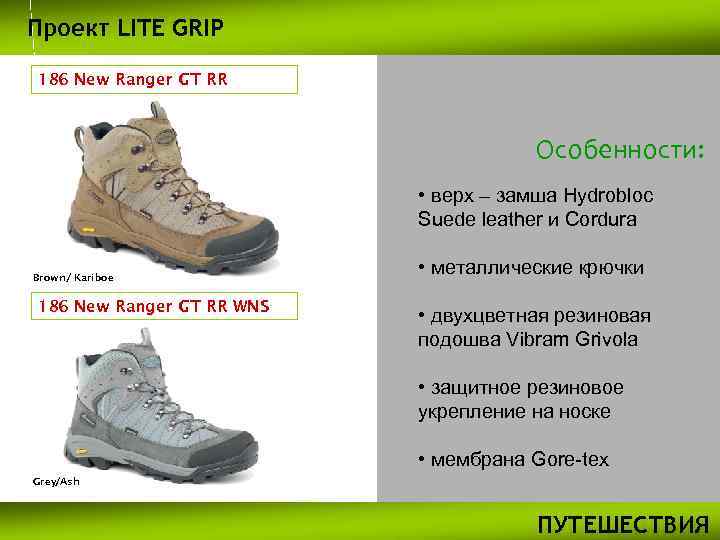 Проект LITE GRIP

186 New Ranger GT RR

Brown/ Kariboe

186 New Ranger GT RR WNS

Grey/Ash

Особенности:

• верх – замша Hydrobloc Suede leather и Cordura

• металлические крючки

• двухцветная резиновая подошва Vibram Grivola

• защитное резиновое укрепление на носке

• мембрана Gore-tex

ПУТЕШЕСТВИЯ